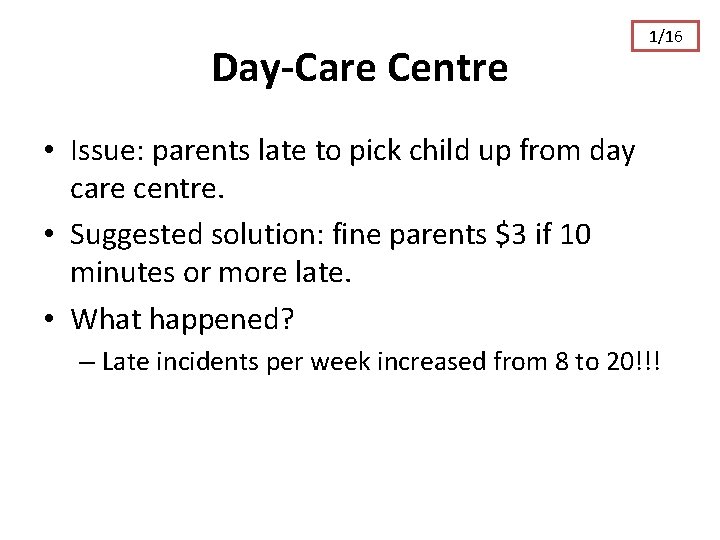 1/16

Day-Care Centre

• Issue: parents late to pick child up from day care centre.

• Suggested solution: fine parents \$3 if 10 minutes or more late.

• What happened?

– Late incidents per week increased from 8 to 20!!!